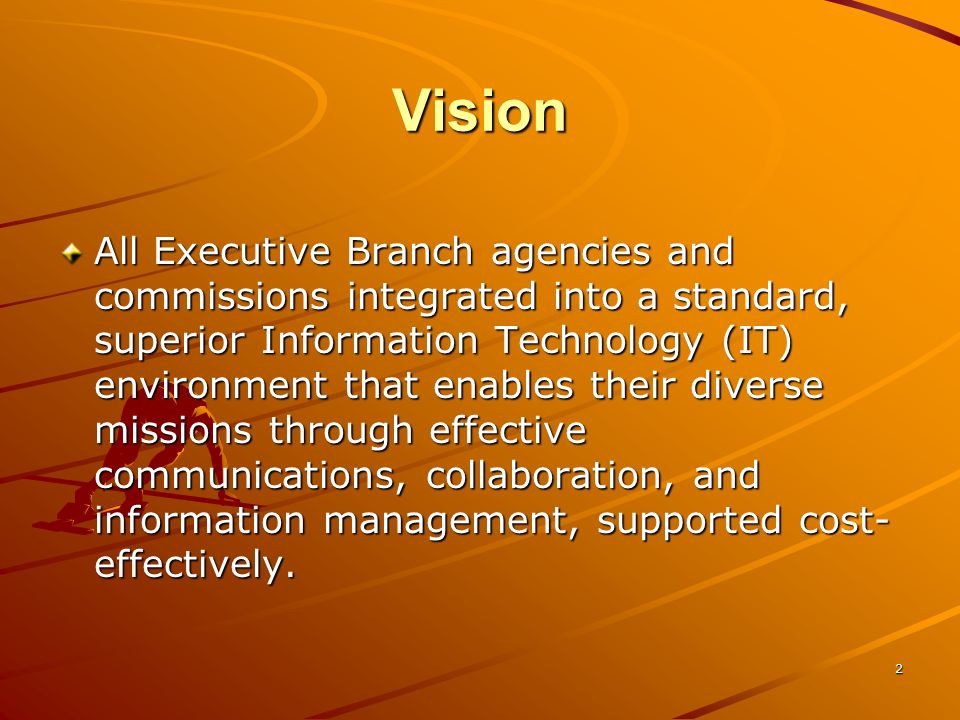 Vision

All Executive Branch agencies and commissions integrated into a standard, superior Information Technology (IT) environment that enables their diverse missions through effective communications, collaboration, and information management, supported cost-effectively.

2